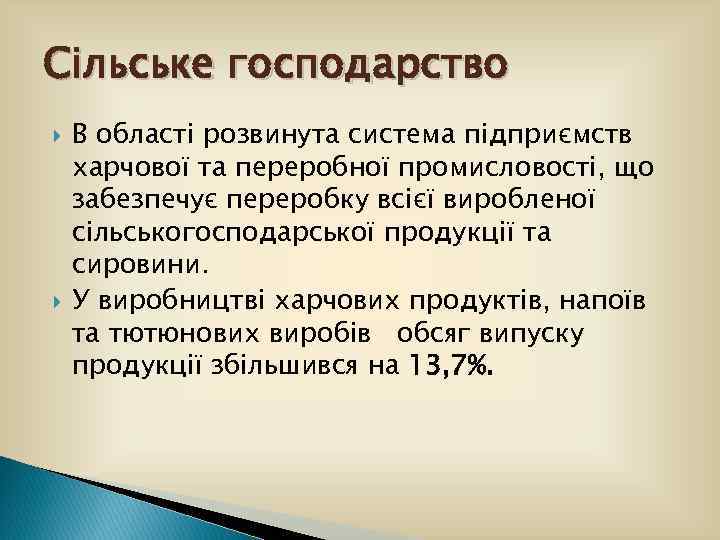 Сільське господарство

В області розвинута система підприємств харчової та переробної промисловості, що забезпечує переробку всієї виробленої сільськогосподарської продукції та сировини.

У виробництві харчових продуктів, напоїв та тютюнових виробів обсяг випуску продукції збільшився на 13,7%.